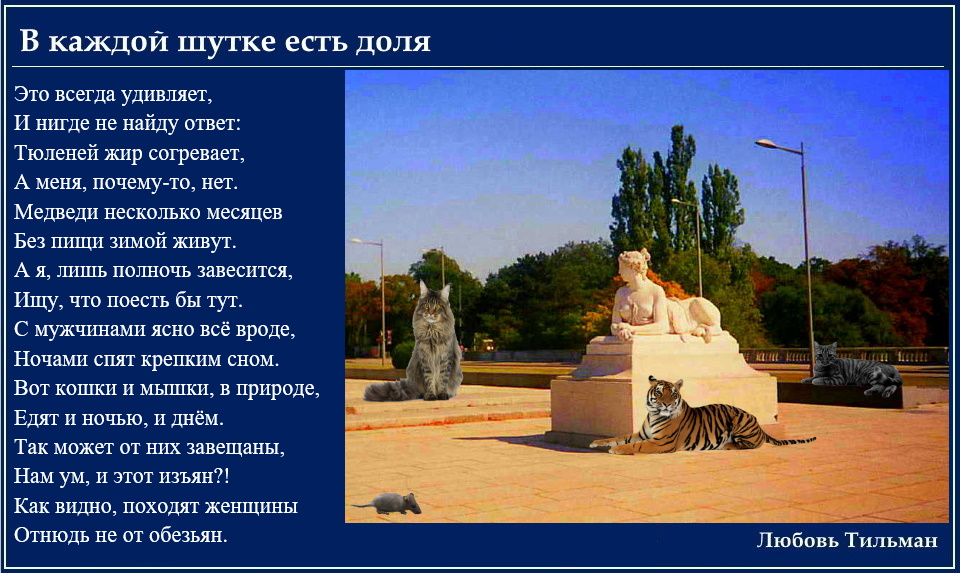 В каждой шутке есть доля

Это всегда удивляет,
И нигде не найду ответ:
Тюленей жир согревает,
А меня, почему-то, нет.
Медведи несколько месяцев
Без пищи зимой живут.
А я, лишь полночь завесится,
Ищу, что поесть бы тут.
С мужчинами ясно всё вроде,
Ночами спят крепким сном.
Вот кошки и мышки, в природе,
Едят и ночью, и днём.
Так может от них завещаны,
Нам ум, и этот изъян?!
Как видно, походят женщины
Отнюдь не от обезьян.

Любовь Тильман